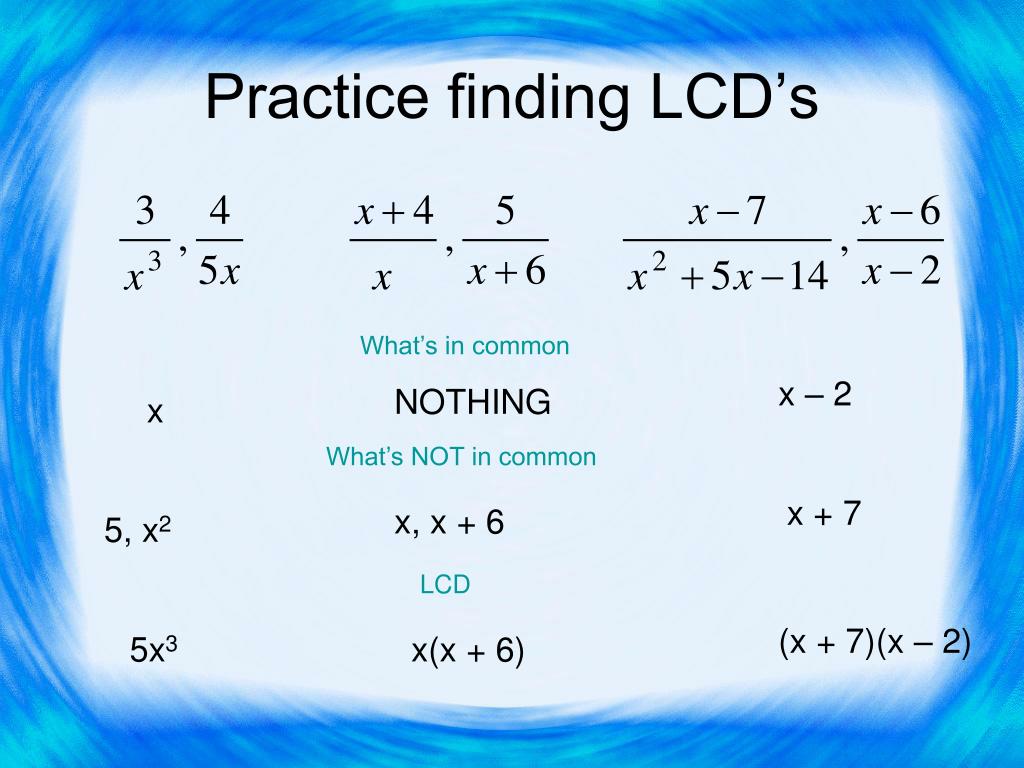 Practice finding LCD’s

$\frac{3}{x^3}, \frac{4}{5x}$

$\frac{x+4}{x}, \frac{5}{x+6}$

$\frac{x-7}{x^2+5x-14}, \frac{x-6}{x-2}$

What’s in common

x

NOTHING

x – 2

What’s NOT in common

5, $x^2$

x, x + 6

x + 7

LCD

$5x^3$

x(x + 6)

(x + 7)(x – 2)